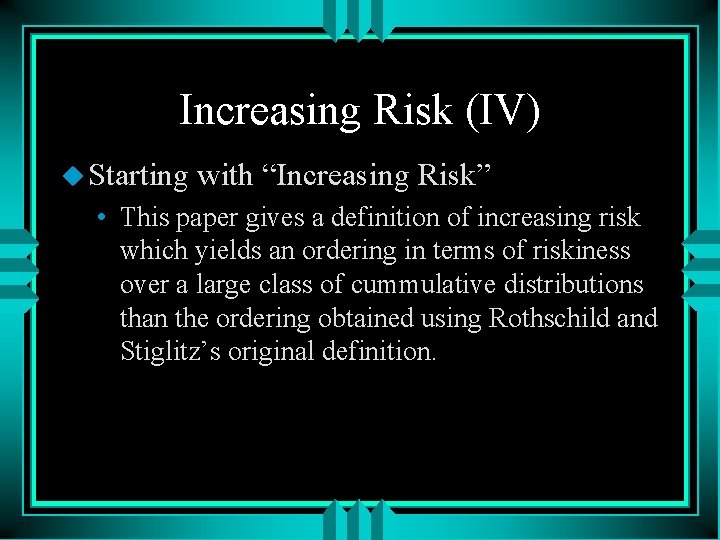 Increasing Risk (IV)

Starting with “Increasing Risk”

• This paper gives a definition of increasing risk which yields an ordering in terms of riskiness over a large class of cummulative distributions than the ordering obtained using Rothschild and Stiglitz’s original definition.